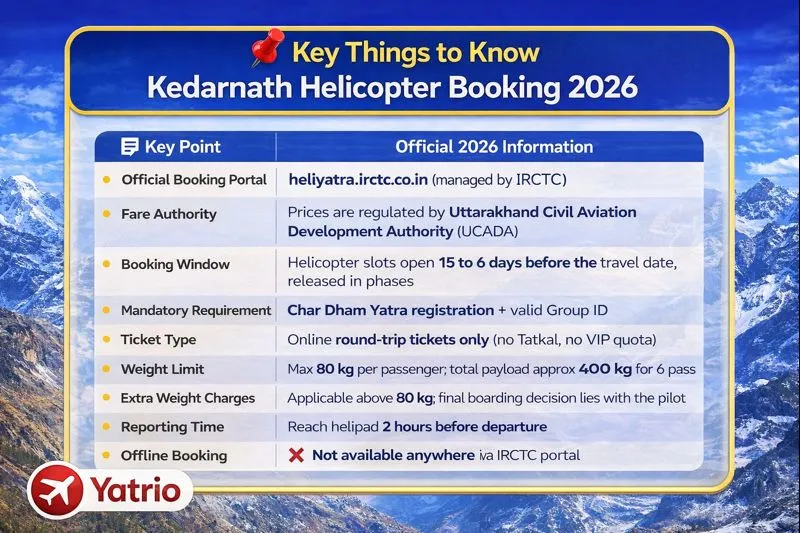 Key Things to Know
Kedarnath Helicopter Booking 2026

| Key Point | Official 2026 Information |
|---|---|
| Official Booking Portal | heliyatra.irctc.co.in (managed by IRCTC) |
| Fare Authority | Prices are regulated by Uttarakhand Civil Aviation Development Authority (UCADA) |
| Booking Window | Helicopter slots open 15 to 6 days before the travel date, released in phases |
| Mandatory Requirement | Char Dham Yatra registration + valid Group ID |
| Ticket Type | Online round-trip tickets only (no Tatkal, no VIP quota) |
| Weight Limit | Max 80 kg per passenger; total payload approx 400 kg for 6 pass |
| Extra Weight Charges | Applicable above 80 kg; final boarding decision lies with the pilot |
| Reporting Time | Reach helipad 2 hours before departure |
| Offline Booking | Not available anywhere iva IRCTC portal |

Yatrio